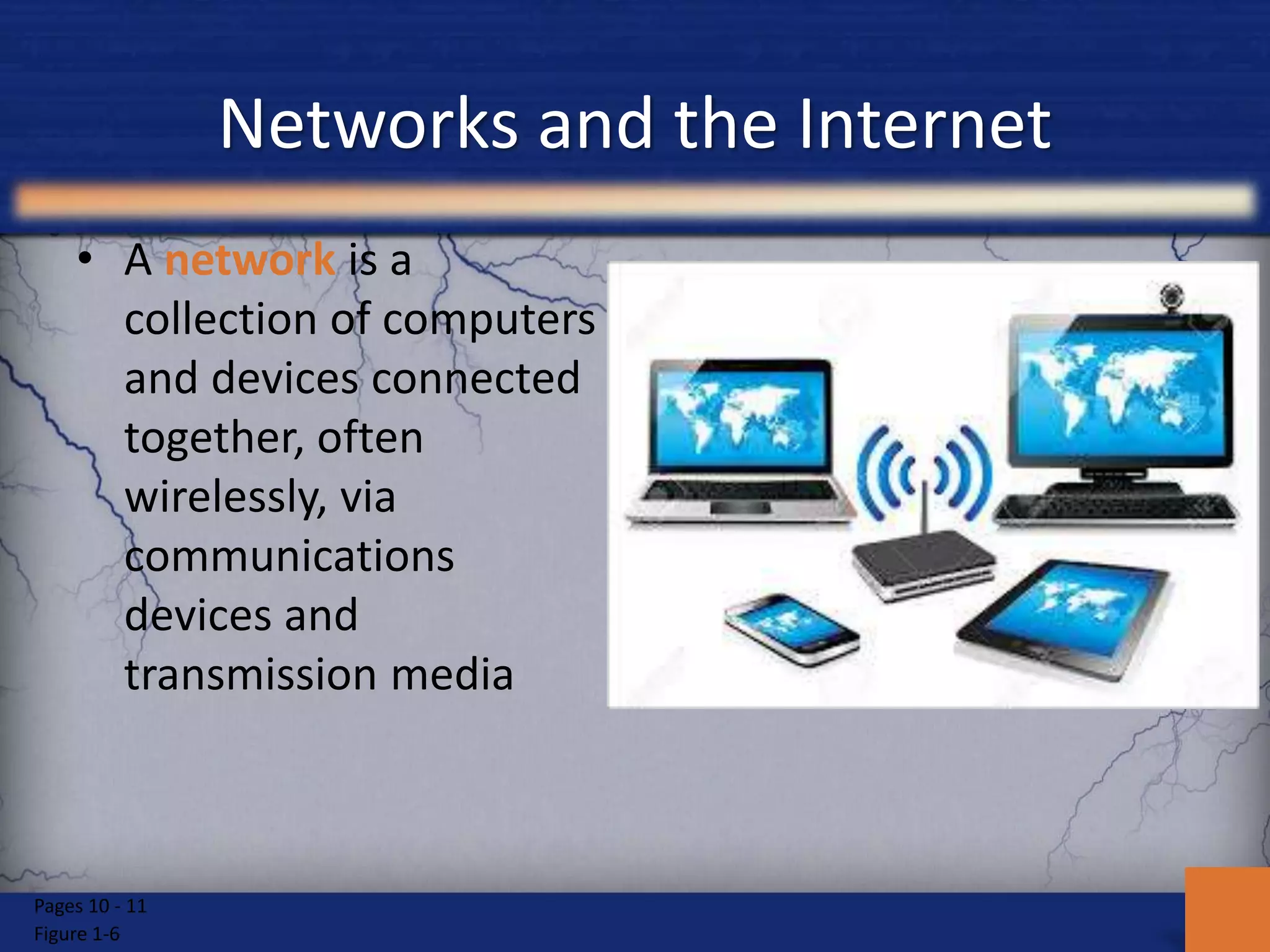 Networks and the Internet

• A network is a collection of computers and devices connected together, often wirelessly, via communications devices and transmission media

Pages 10 - 11
Figure 1-6